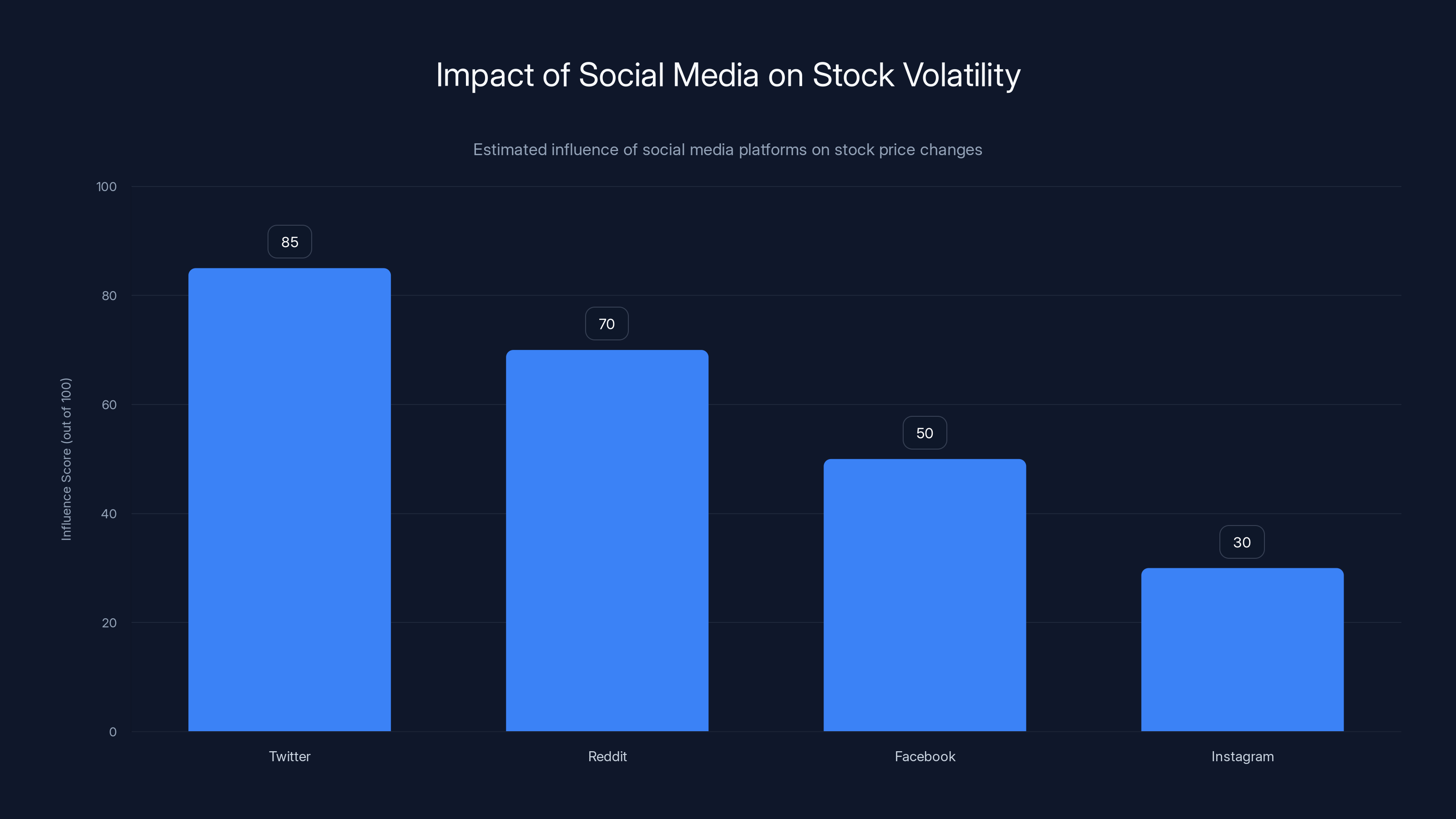 Impact of Social Media on Stock Volatility

Estimated influence of social media platforms on stock price changes

Influence Score (out of 100)

100
80
60
40
20
0

85
70
50
30

Twitter
Reddit
Facebook
Instagram